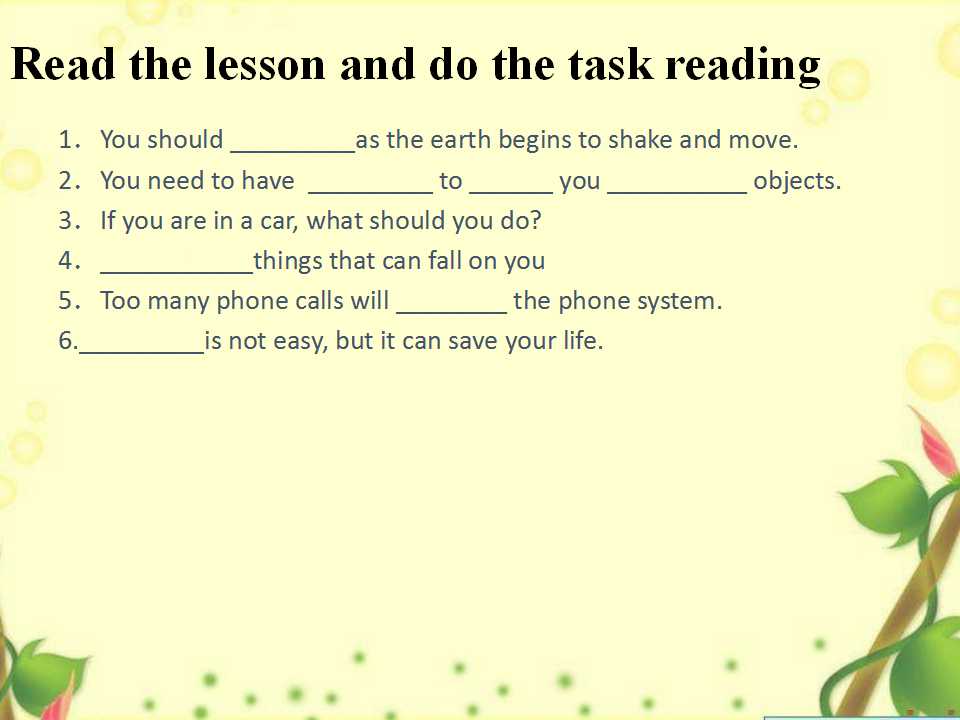 Read the lesson and do the task reading

1. You should ____as the earth begins to shake and move.
2. You need to have ____ to ____ you ____ objects.
3. If you are in a car, what should you do?
4. ____things that can fall on you
5. Too many phone calls will ____ the phone system.
6.____is not easy, but it can save your life.